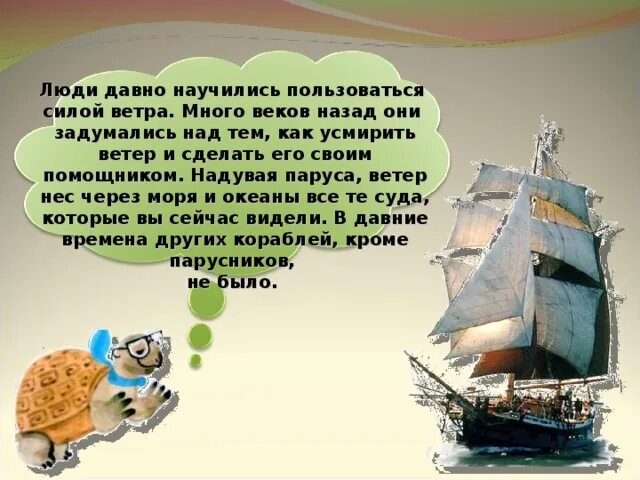 Люди давно научились пользоваться силой ветра. Много веков назад они задумались над тем, как усмирить ветер и сделать его своим помощником. Надувая паруса, ветер нес через моря и океаны все те суда, которые вы сейчас видели. В давние времена других кораблей, кроме парусников, не было.